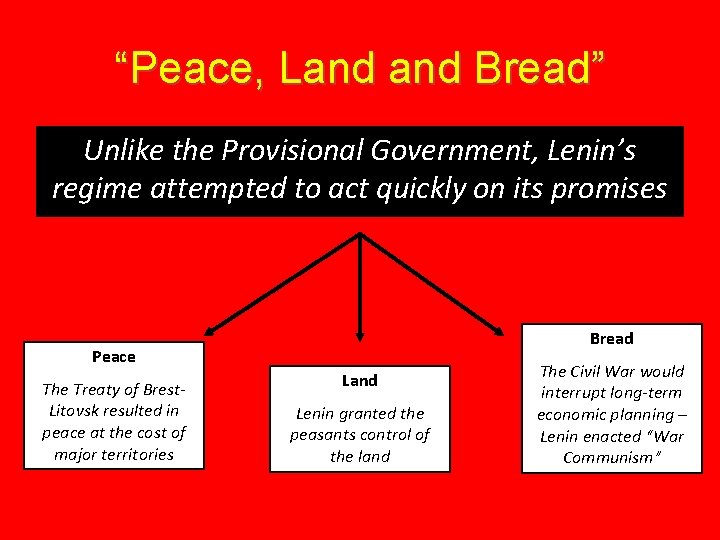 “Peace, Land and Bread”

Unlike the Provisional Government, Lenin’s regime attempted to act quickly on its promises

Peace

The Treaty of Brest-Litovsk resulted in peace at the cost of major territories

Land

Lenin granted the peasants control of the land

Bread

The Civil War would interrupt long-term economic planning – Lenin enacted “War Communism”